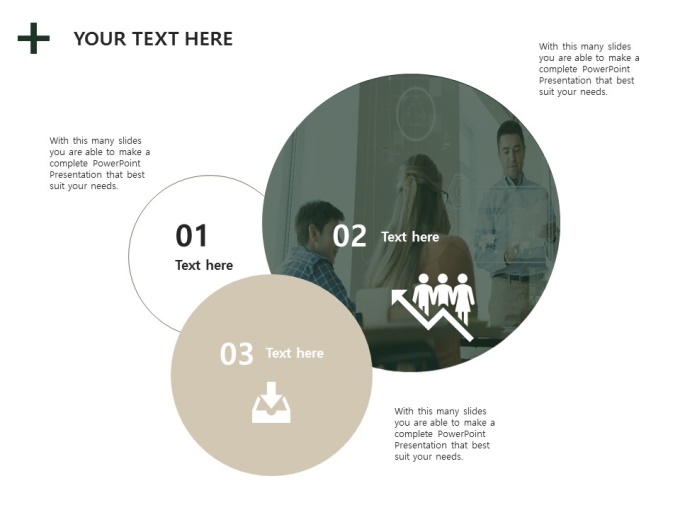 YOUR TEXT HERE

With this many slides you are able to make a complete PowerPoint Presentation that best suit your needs.

With this many slides you are able to make a complete PowerPoint Presentation that best suit your needs.

01
Text here

02 Text here

03 Text here

With this many slides you are able to make a complete PowerPoint Presentation that best suit your needs.